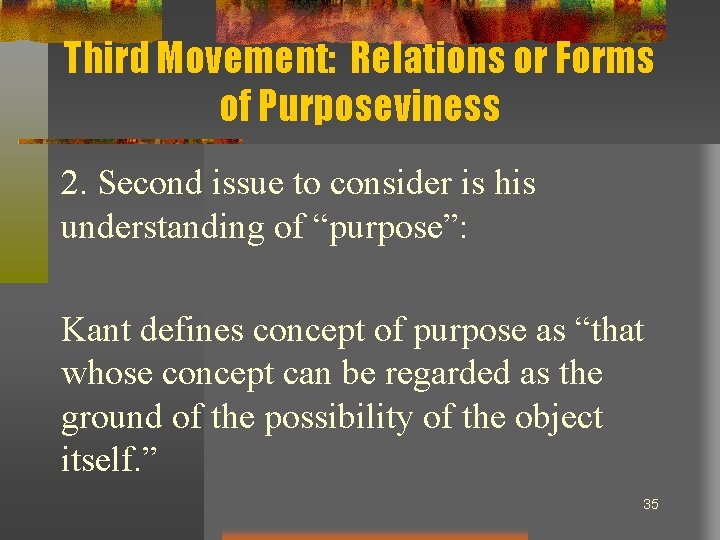 Third Movement: Relations or Forms of Purposeviness

2. Second issue to consider is his understanding of “purpose”:

Kant defines concept of purpose as “that whose concept can be regarded as the ground of the possibility of the object itself.”

35